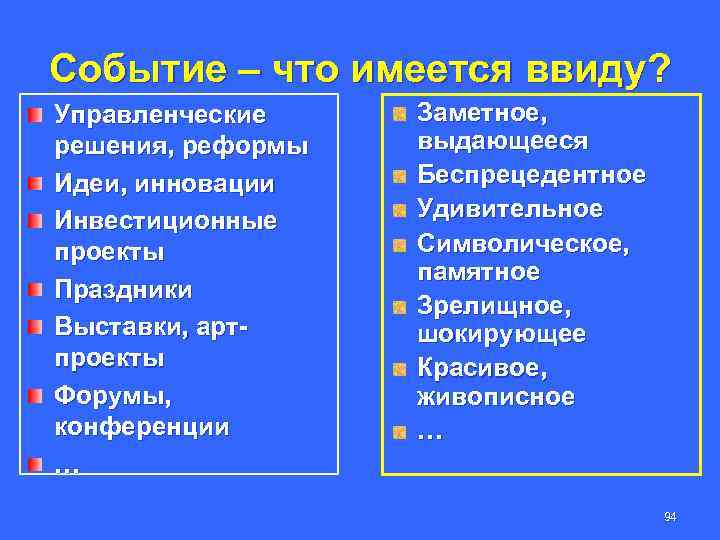 Событие – что имеется ввиду?

Управленческие решения, реформы
Идеи, инновации
Инвестиционные проекты
Праздники
Выставки, арт-проекты
Форумы, конференции
…

Заметное, выдающееся
Беспрецедентное
Удивительное
Символическое, памятное
Зрелищное, шокирующее
Красивое, живописное
…

94